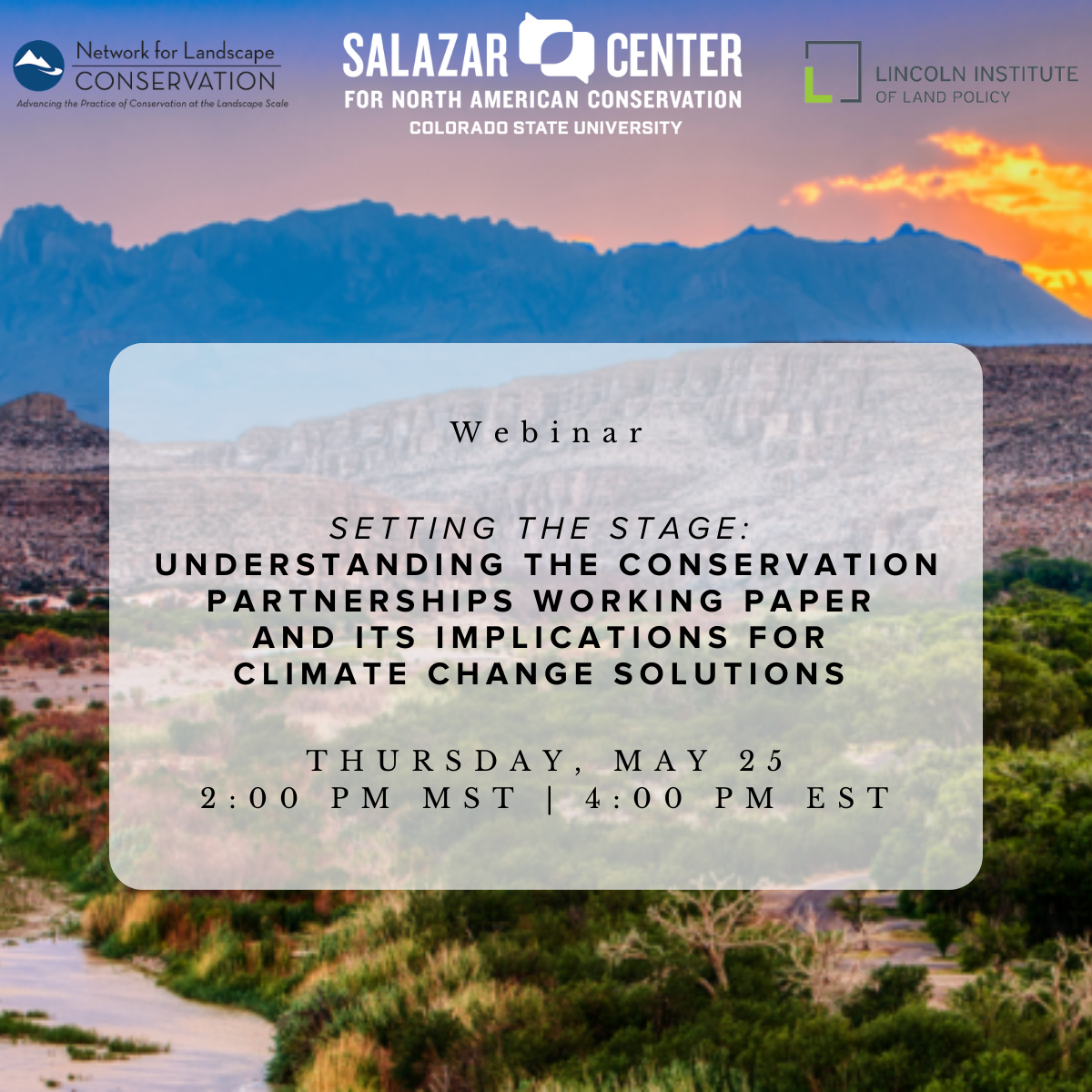 Network for Landscape CONSERVATION
Advancing the Practice of Conservation at the Landscape Scale

SALAZAR CENTER
FOR NORTH AMERICAN CONSERVATION
COLORADO STATE UNIVERSITY

LINCOLN INSTITUTE OF LAND POLICY

Webinar

SETTING THE STAGE:
UNDERSTANDING THE CONSERVATION PARTNERSHIPS WORKING PAPER AND ITS IMPLICATIONS FOR CLIMATE CHANGE SOLUTIONS

THURSDAY, MAY 25
2:00 PM MST | 4:00 PM EST